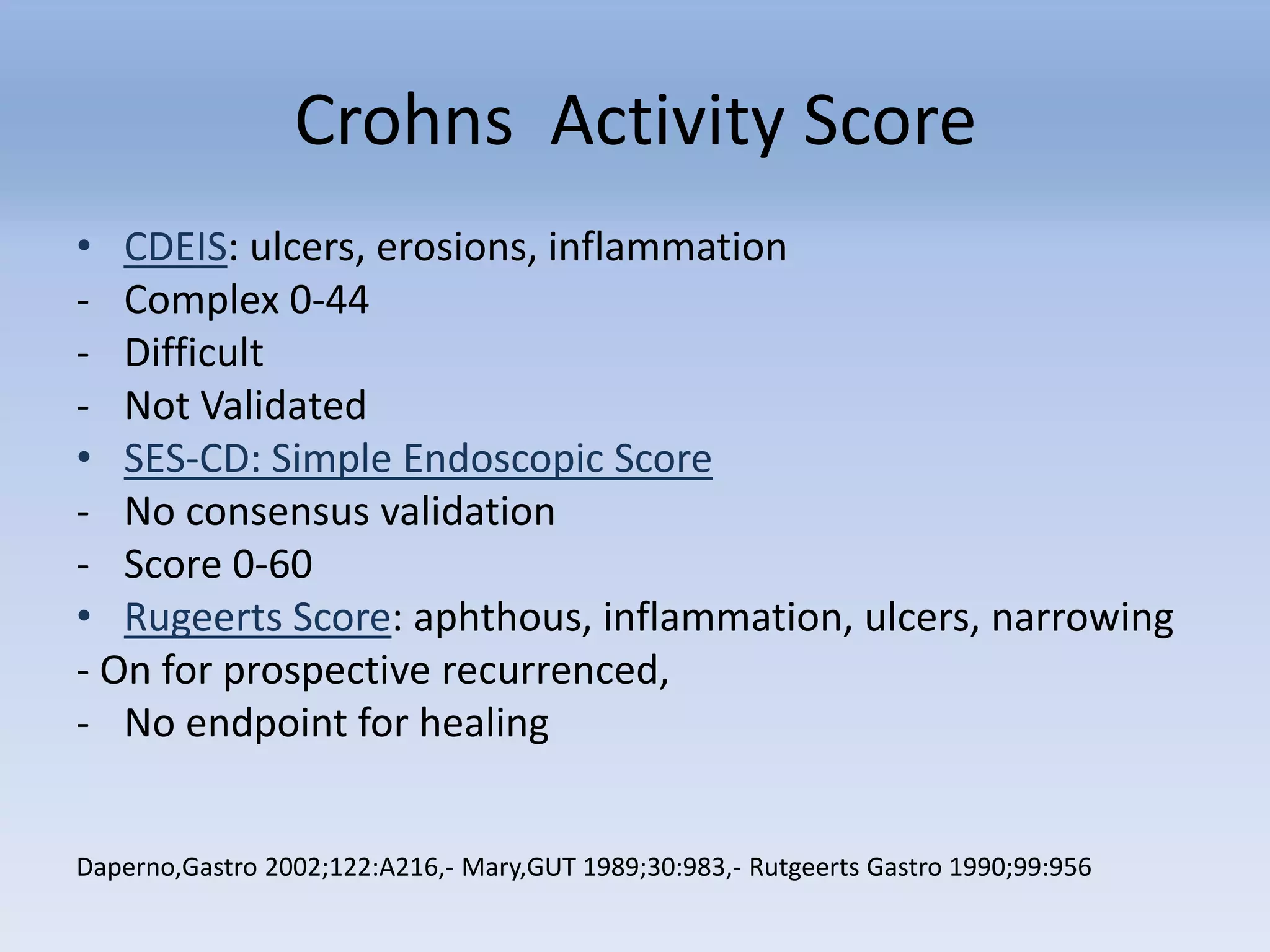 Crohns  Activity Score

• CDEIS: ulcers, erosions, inflammation
- Complex 0-44
- Difficult
- Not Validated
• SES-CD: Simple Endoscopic Score
- No consensus validation
- Score 0-60
• Rugeerts Score: aphthous, inflammation, ulcers, narrowing
- On for prospective recurrenced,
- No endpoint for healing

Daperno,Gastro 2002;122:A216,- Mary,GUT 1989;30:983,- Rutgeerts Gastro 1990;99:956